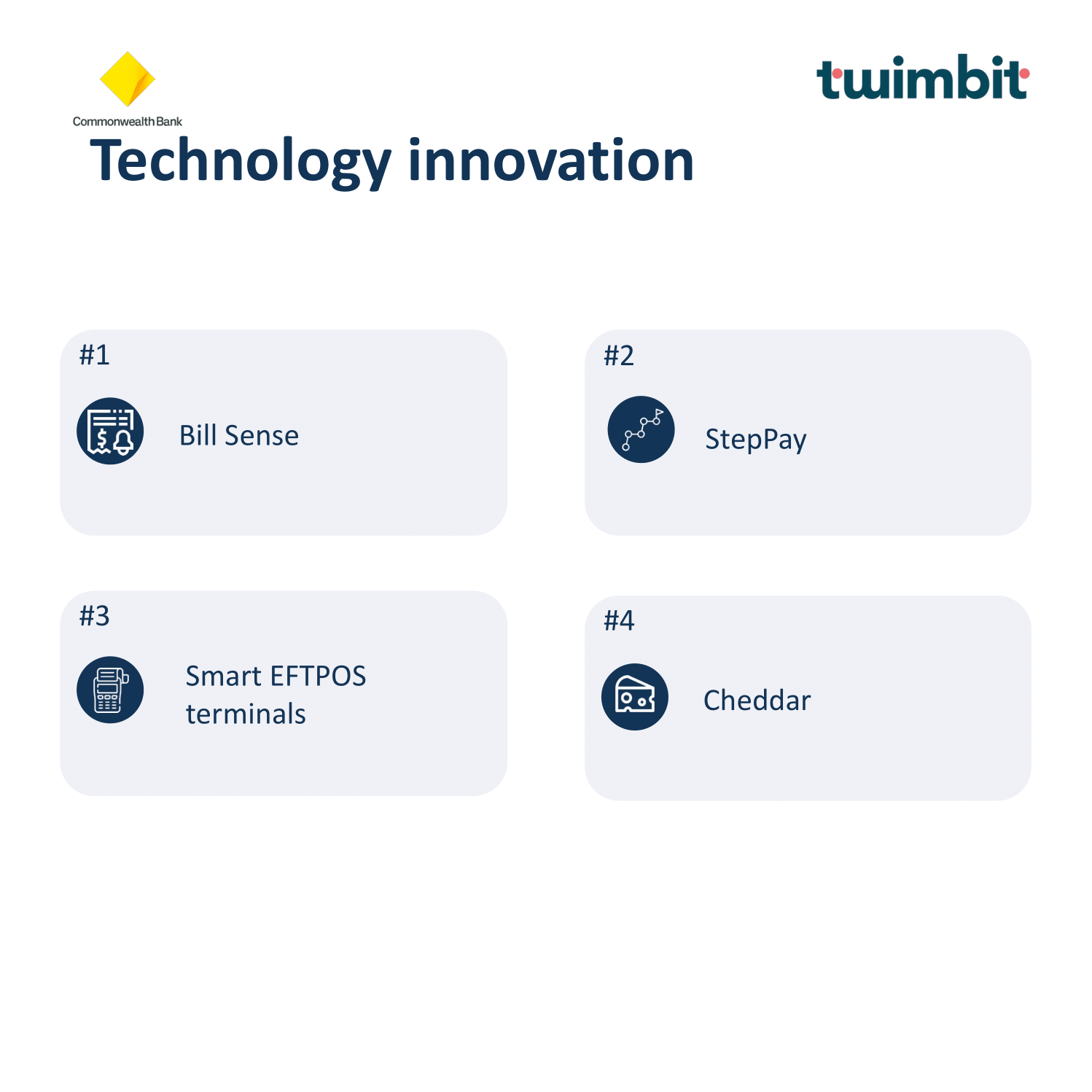 CommonwealthBank

twimbit

Technology innovation

#1

Bill Sense

#2

StepPay

#3

Smart EFTPOS terminals

#4

Cheddar